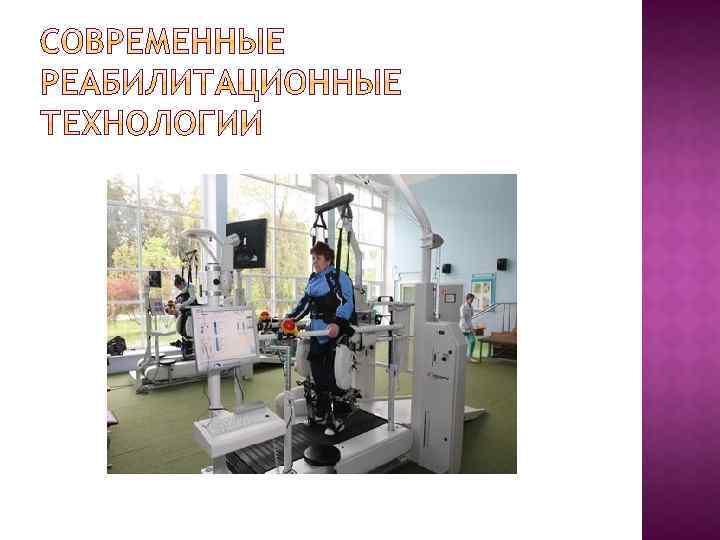 СОВРЕМЕННЫЕ РЕАБИЛИТАЦИОННЫЕ ТЕХНОЛОГИИ